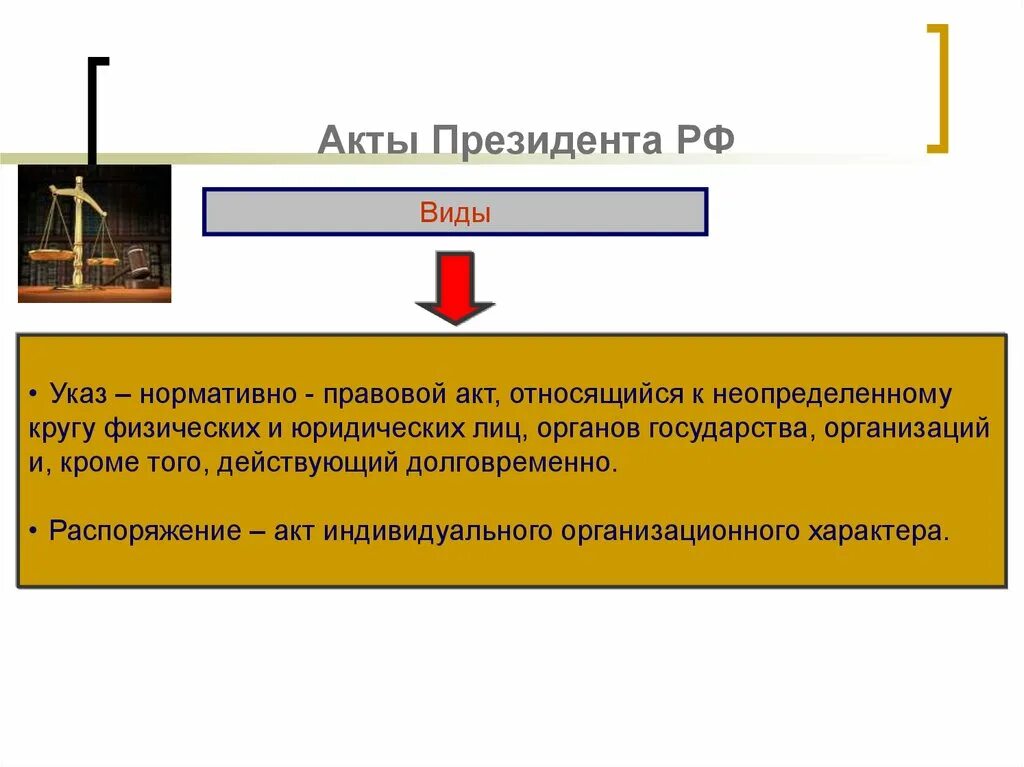 Акты Президента РФ

Виды

• Указ – нормативно - правовой акт, относящийся к неопределенному кругу физических и юридических лиц, органов государства, организаций и, кроме того, действующий долговременно.

• Распоряжение – акт индивидуального организационного характера.